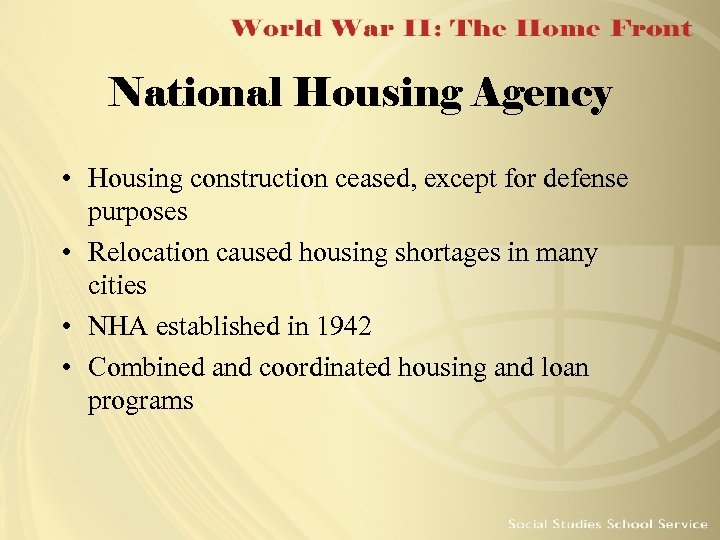 World War II: The Home Front

National Housing Agency

• Housing construction ceased, except for defense purposes
• Relocation caused housing shortages in many cities
• NHA established in 1942
• Combined and coordinated housing and loan programs

Social Studies School Service